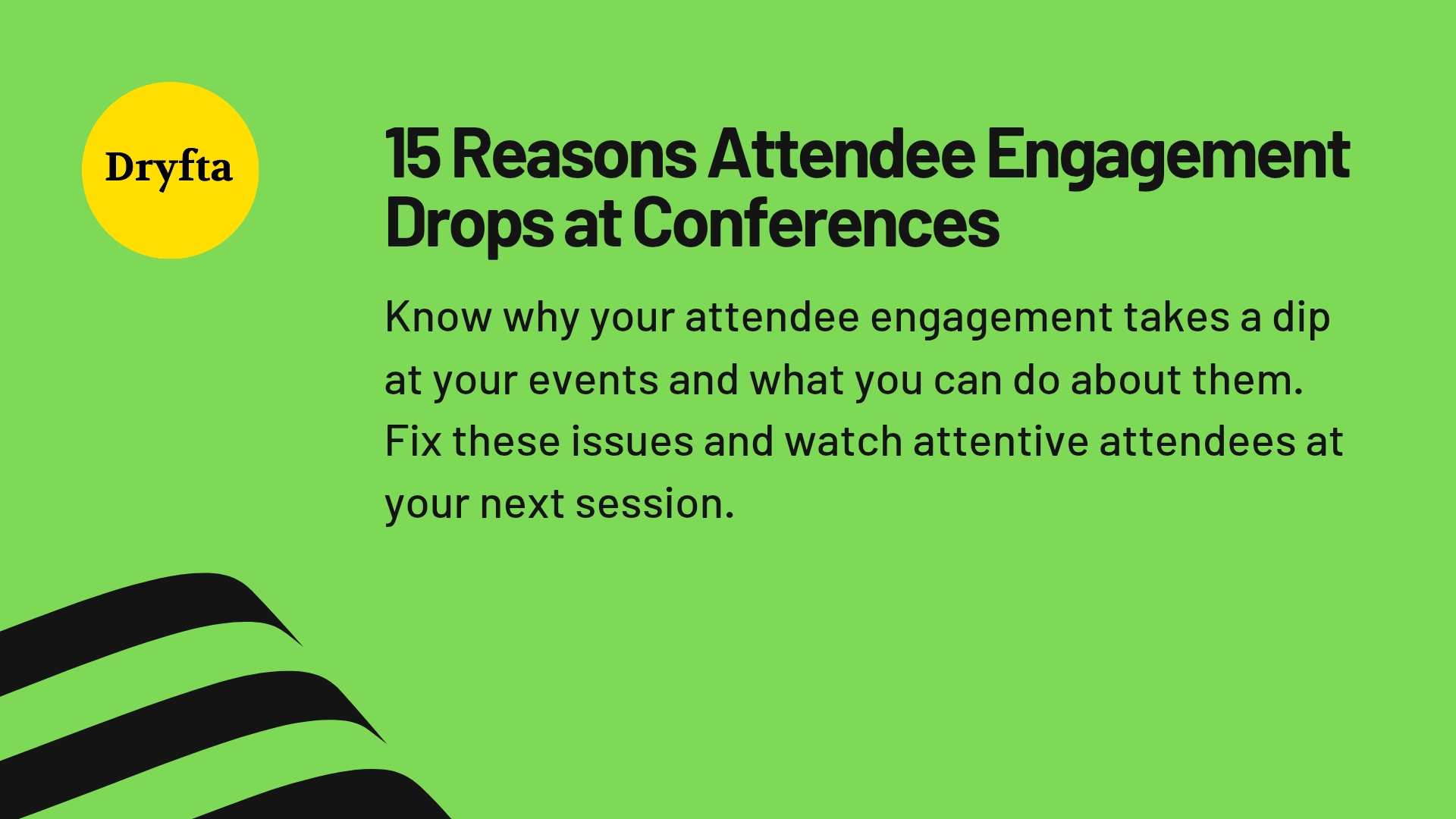 Dryfta

15 Reasons Attendee Engagement Drops at Conferences

Know why your attendee engagement takes a dip at your events and what you can do about them. Fix these issues and watch attentive attendees at your next session.